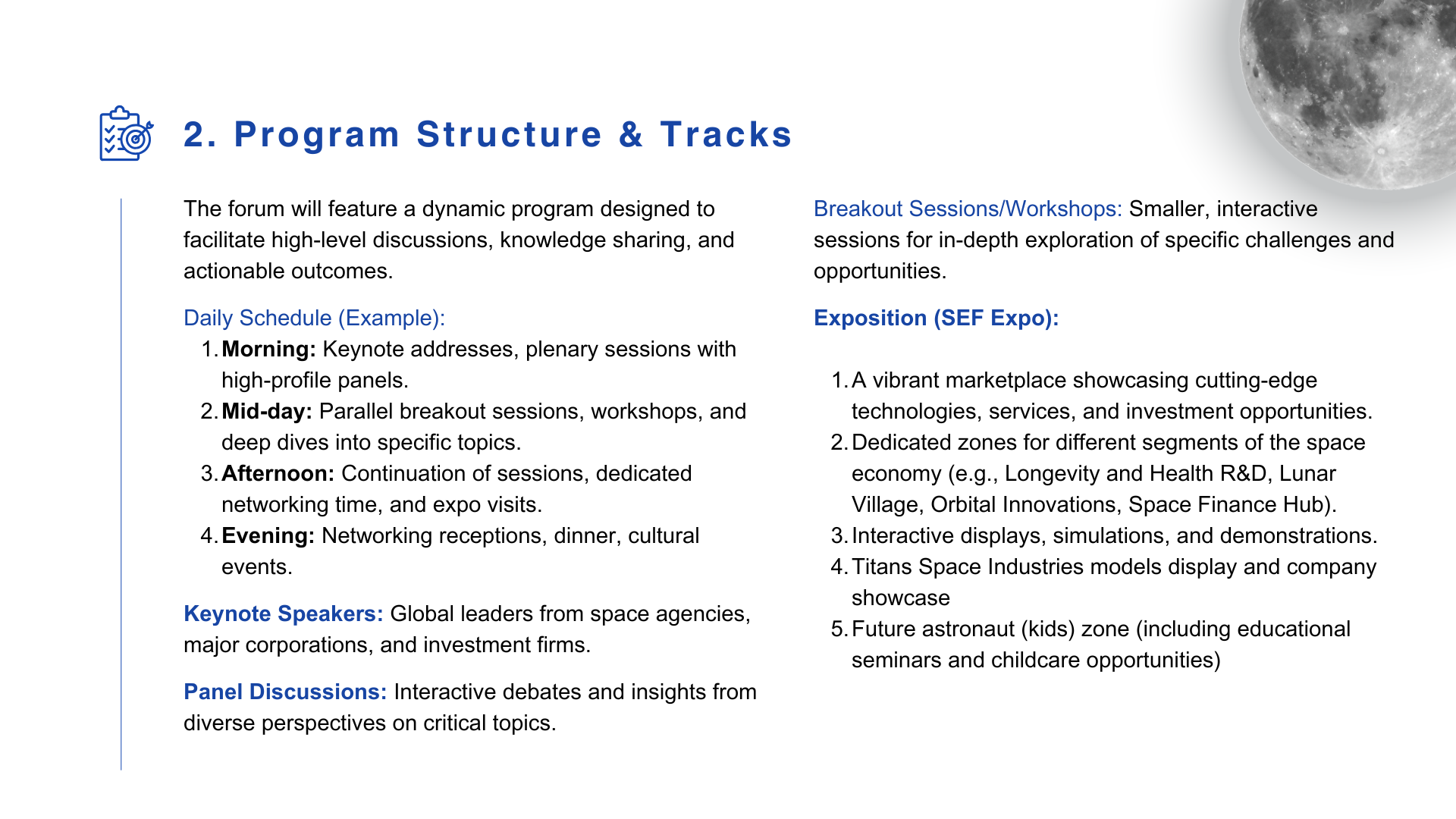 2. Program Structure & Tracks

The forum will feature a dynamic program designed to facilitate high-level discussions, knowledge sharing, and actionable outcomes.

Daily Schedule (Example):
1. Morning: Keynote addresses, plenary sessions with high-profile panels.
2. Mid-day: Parallel breakout sessions, workshops, and deep dives into specific topics.
3. Afternoon: Continuation of sessions, dedicated networking time, and expo visits.
4. Evening: Networking receptions, dinner, cultural events.

Keynote Speakers: Global leaders from space agencies, major corporations, and investment firms.

Panel Discussions: Interactive debates and insights from diverse perspectives on critical topics.

Breakout Sessions/Workshops: Smaller, interactive sessions for in-depth exploration of specific challenges and opportunities.

Exposition (SEF Expo):

1. A vibrant marketplace showcasing cutting-edge technologies, services, and investment opportunities.
2. Dedicated zones for different segments of the space economy (e.g., Longevity and Health R&D, Lunar Village, Orbital Innovations, Space Finance Hub).
3. Interactive displays, simulations, and demonstrations.
4. Titans Space Industries models display and company showcase
5. Future astronaut (kids) zone (including educational seminars and childcare opportunities)